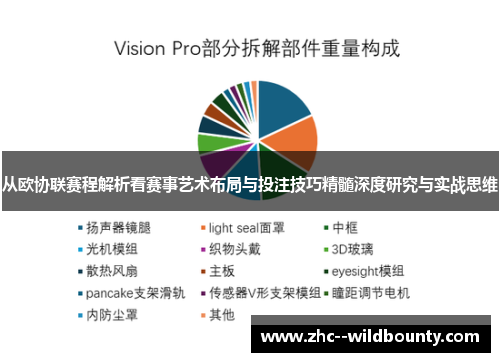 Vision Pro部分拆解部件重量构成

从欧协联赛程解析看赛事艺术布局与投注技巧精髓深度研究与实战思维

扬声器镜腿
light seal面罩
中框
光机模组
织物头戴
3D玻璃
散热风扇
主板
eyesight模组
pancake支架滑轨
传感器V形支架模组
瞳距调节电机
内防尘罩
其他

www.zhc--wildbounty.com